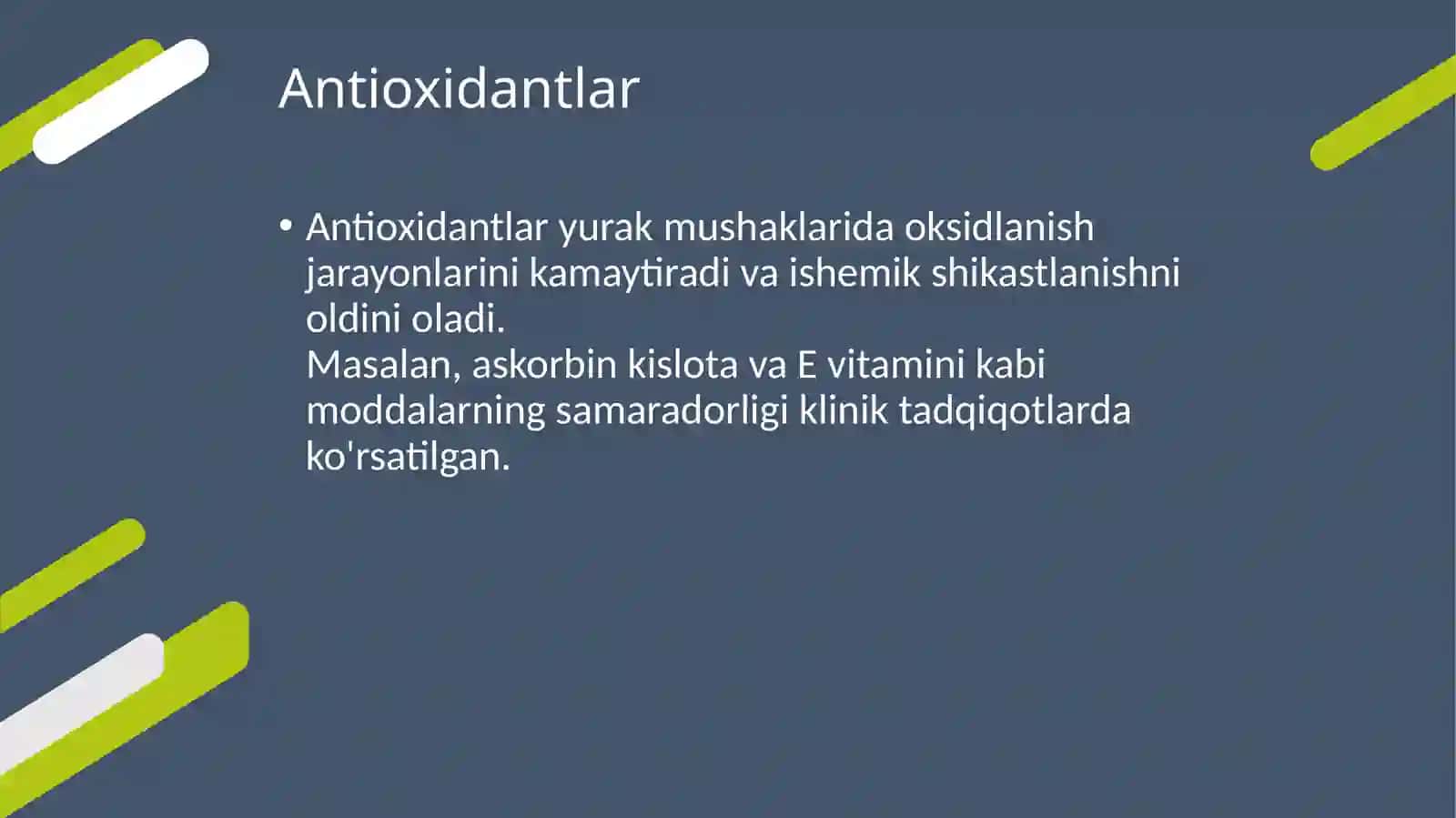 Antioxidantlar

• Antioxidantlar yurak mushaklarida oksidlanish jarayonlarini kamaytiradi va ishemik shikastlanishni oldini oladi.
Masalan, askorbin kislota va E vitamini kabi moddalarning samaradorligi klinik tadqiqotlarda ko'rsatilgan.